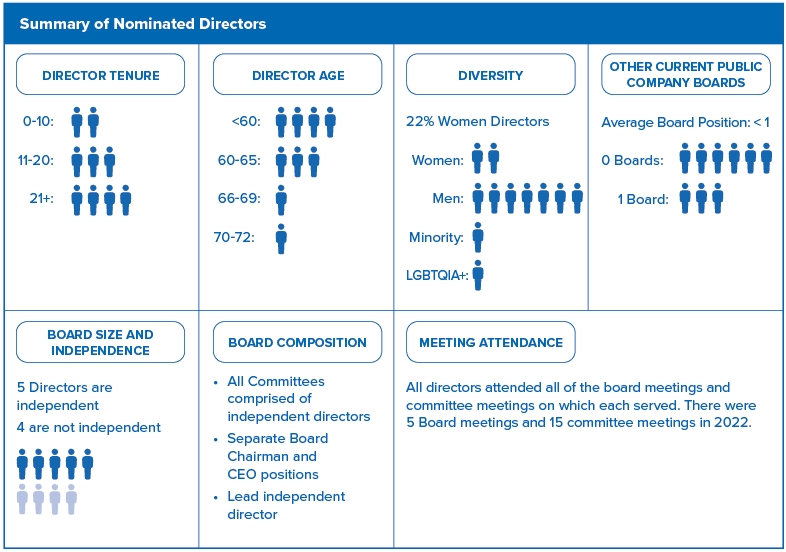 Summary of Nominated Directors

DIRECTOR TENURE

0-10:

11-20:

21+:

DIRECTOR AGE

<60:

60-65:

66-69:

70-72:

DIVERSITY

22% Women Directors

Women:

Men:

Minority:

LGBTQIA+:

OTHER CURRENT PUBLIC COMPANY BOARDS

Average Board Position: < 1

0 Boards:

1 Board:

BOARD SIZE AND INDEPENDENCE

5 Directors are independent

4 are not independent

BOARD COMPOSITION

• All Committees comprised of independent directors

• Separate Board Chairman and CEO positions

• Lead independent director

MEETING ATTENDANCE

All directors attended all of the board meetings and committee meetings on which each served. There were 5 Board meetings and 15 committee meetings in 2022.